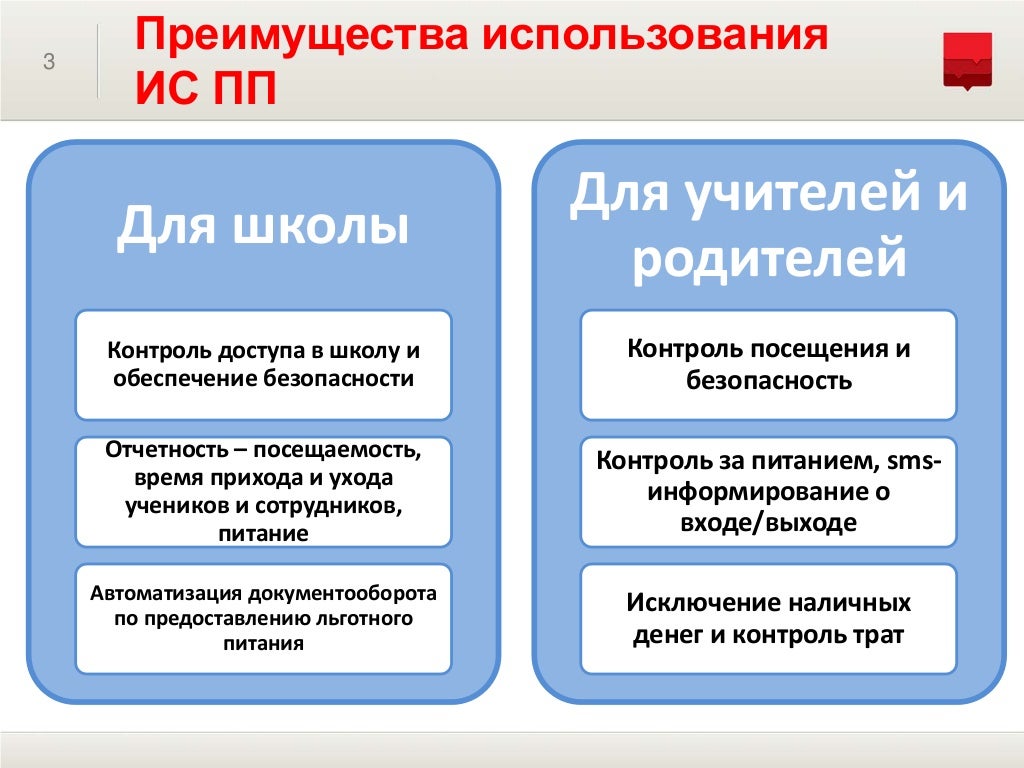 3

Преимущества использования ИС ПП

Для школы

Контроль доступа в школу и обеспечение безопасности

Отчетность – посещаемость, время прихода и ухода учеников и сотрудников, питание

Автоматизация документооборота по предоставлению льготного питания

Для учителей и родителей

Контроль посещения и безопасность

Контроль за питанием, sms-информирование о входе/выходе

Исключение наличных денег и контроль трат